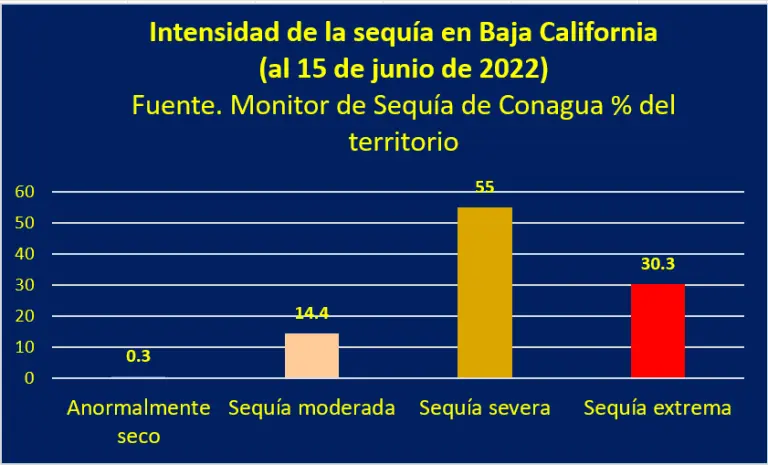 Intensidad de la sequía en Baja California
(al 15 de junio de 2022)
Fuente. Monitor de Sequía de Conagua % del territorio

60
50
40
30
20
10
0

0.3
14.4
55
30.3

Anormalmente seco
Sequía moderada
Sequía severa
Sequía extrema